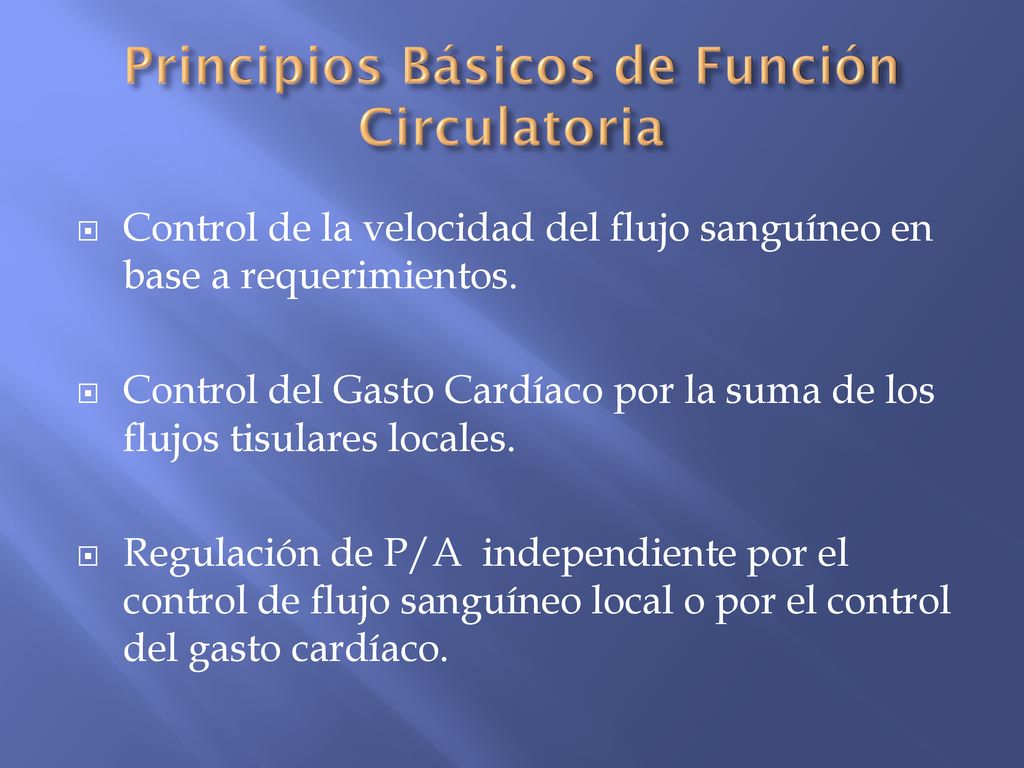 Principios Básicos de Función Circulatoria

Control de la velocidad del flujo sanguíneo en base a requerimientos.

Control del Gasto Cardíaco por la suma de los flujos tisulares locales.

Regulación de P/A independiente por el control de flujo sanguíneo local o por el control del gasto cardíaco.